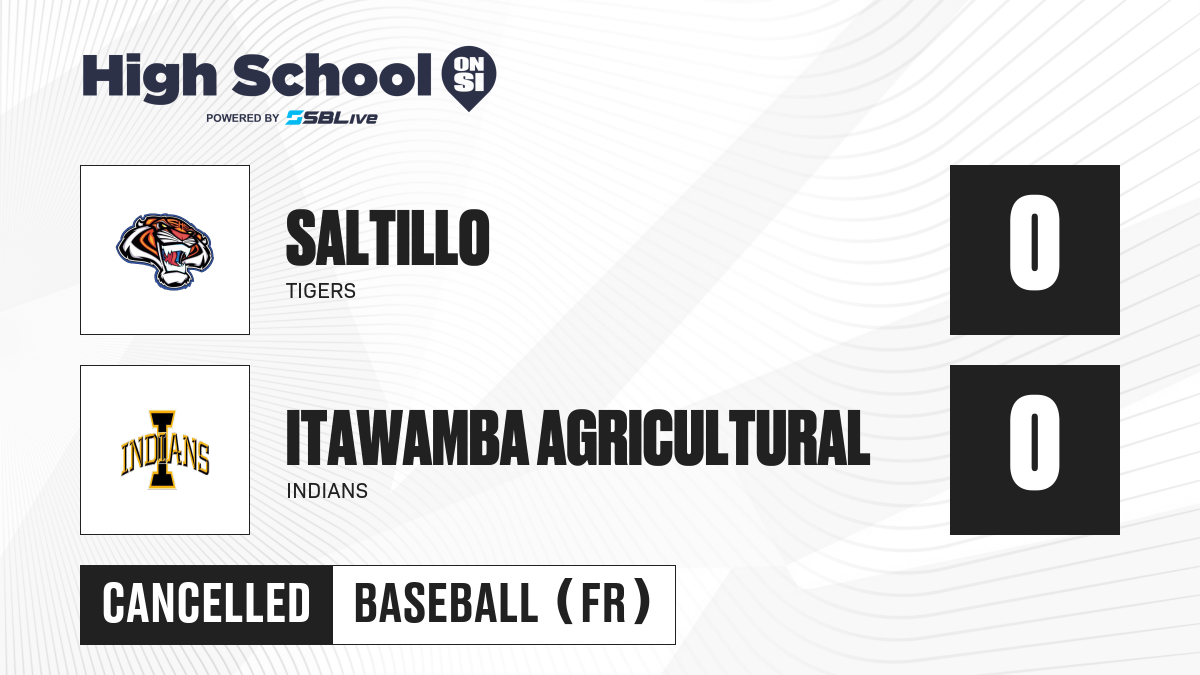 High School ON SI
POWERED BY SBLive

SALTILLO
TIGERS
0

INDIANS
ITAWAMBA AGRICULTURAL
INDIANS
0

CANCELLED
BASEBALL (FR)